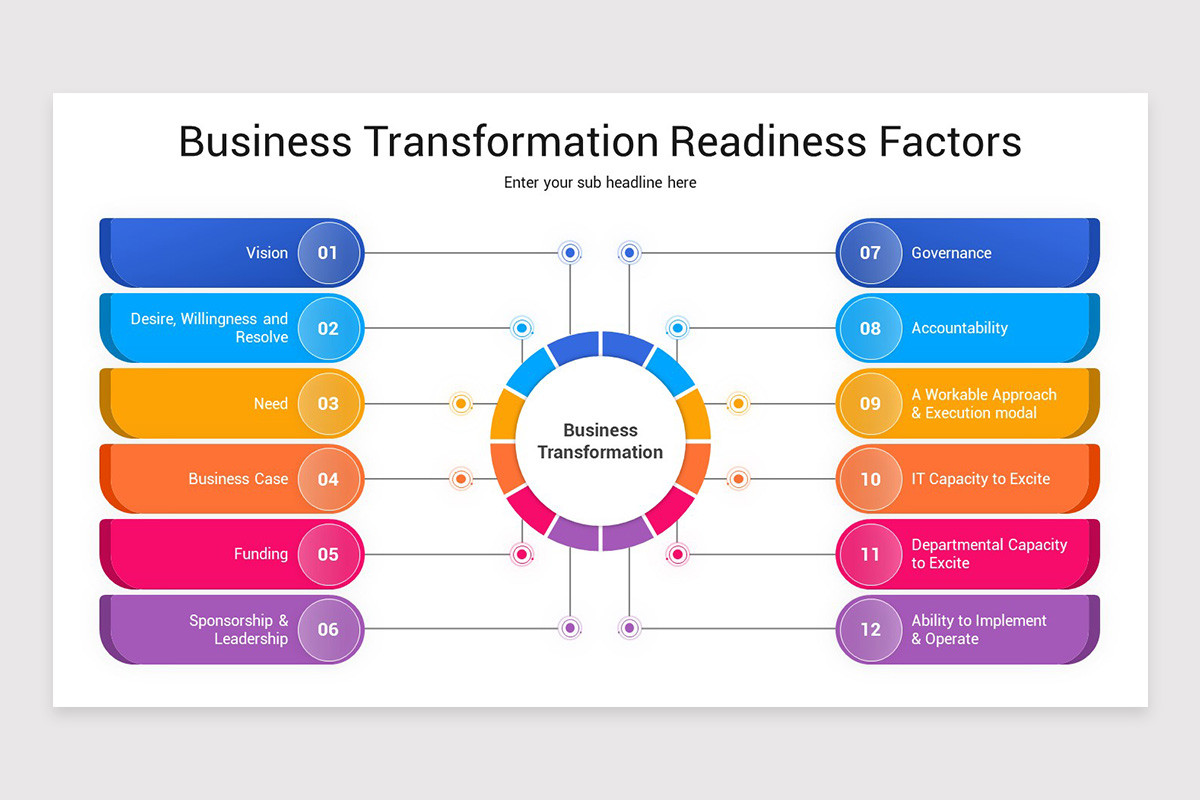 Business Transformation Readiness Factors

Enter your sub headline here

Vision 01

Desire, Willingness and Resolve 02

Need 03

Business Case 04

Funding 05

Sponsorship & Leadership 06

Business Transformation

07 Governance

08 Accountability

09 A Workable Approach & Execution modal

10 IT Capacity to Excite

11 Departmental Capacity to Excite

12 Ability to Implement & Operate